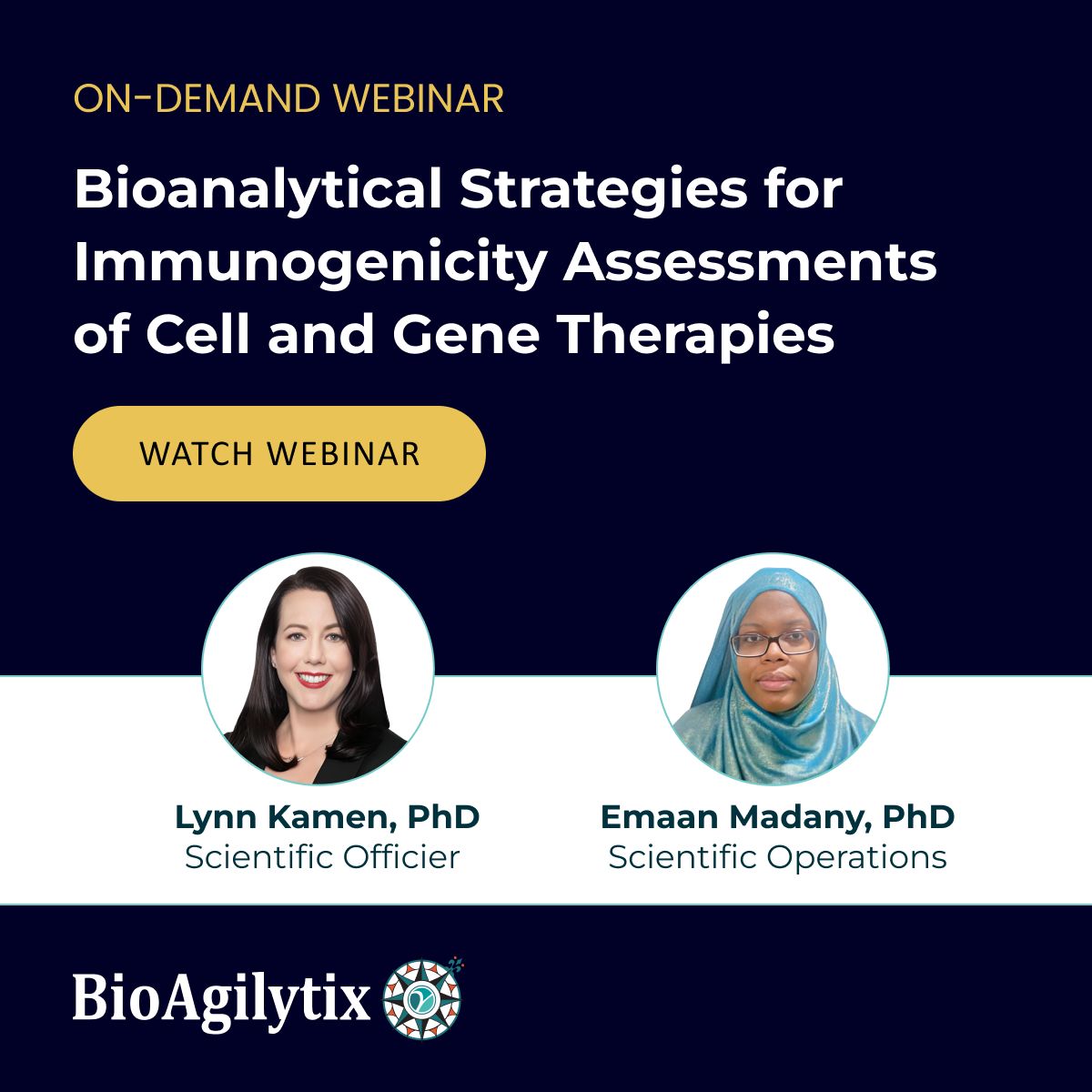 ON-DEMAND WEBINAR

Bioanalytical Strategies for Immunogenicity Assessments of Cell and Gene Therapies

WATCH WEBINAR

Lynn Kamen, PhD
Scientific Officier

Emaan Madany, PhD
Scientific Operations

BioAgilytix